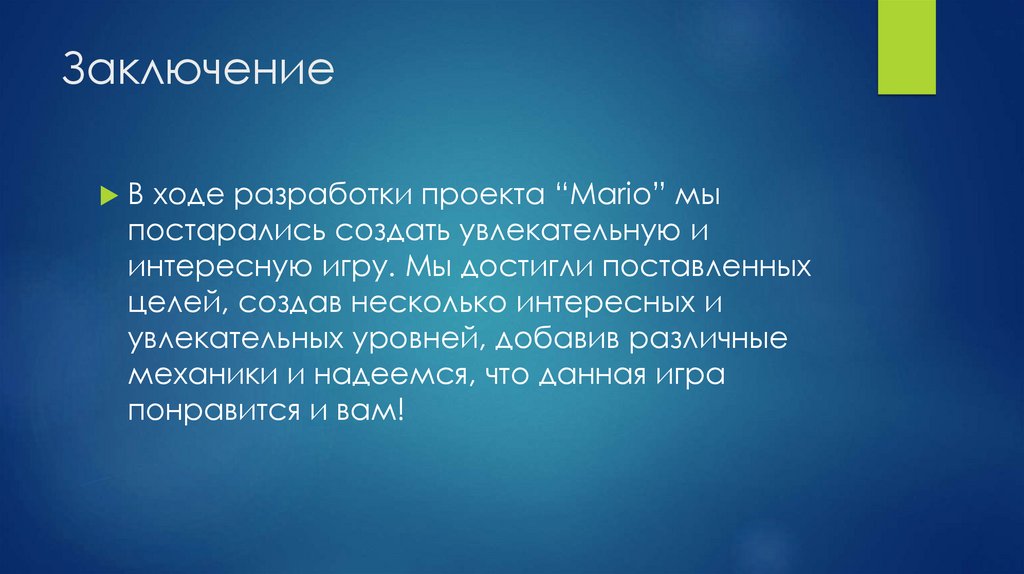 Заключение

В ходе разработки проекта “Mario” мы постарались создать увлекательную и интересную игру. Мы достигли поставленных целей, создав несколько интересных и увлекательных уровней, добавив различные механики и надеемся, что данная игра понравится и вам!